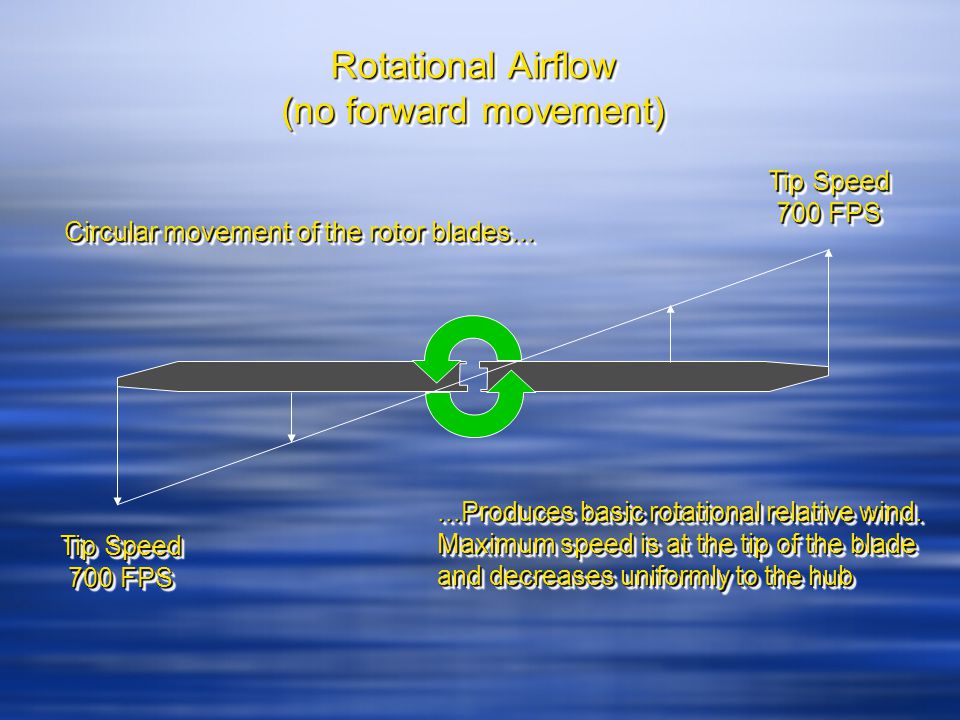 Rotational Airflow
(no forward movement)

Tip Speed
700 FPS

Circular movement of the rotor blades…

Tip Speed
700 FPS

…Produces basic rotational relative wind. Maximum speed is at the tip of the blade and decreases uniformly to the hub